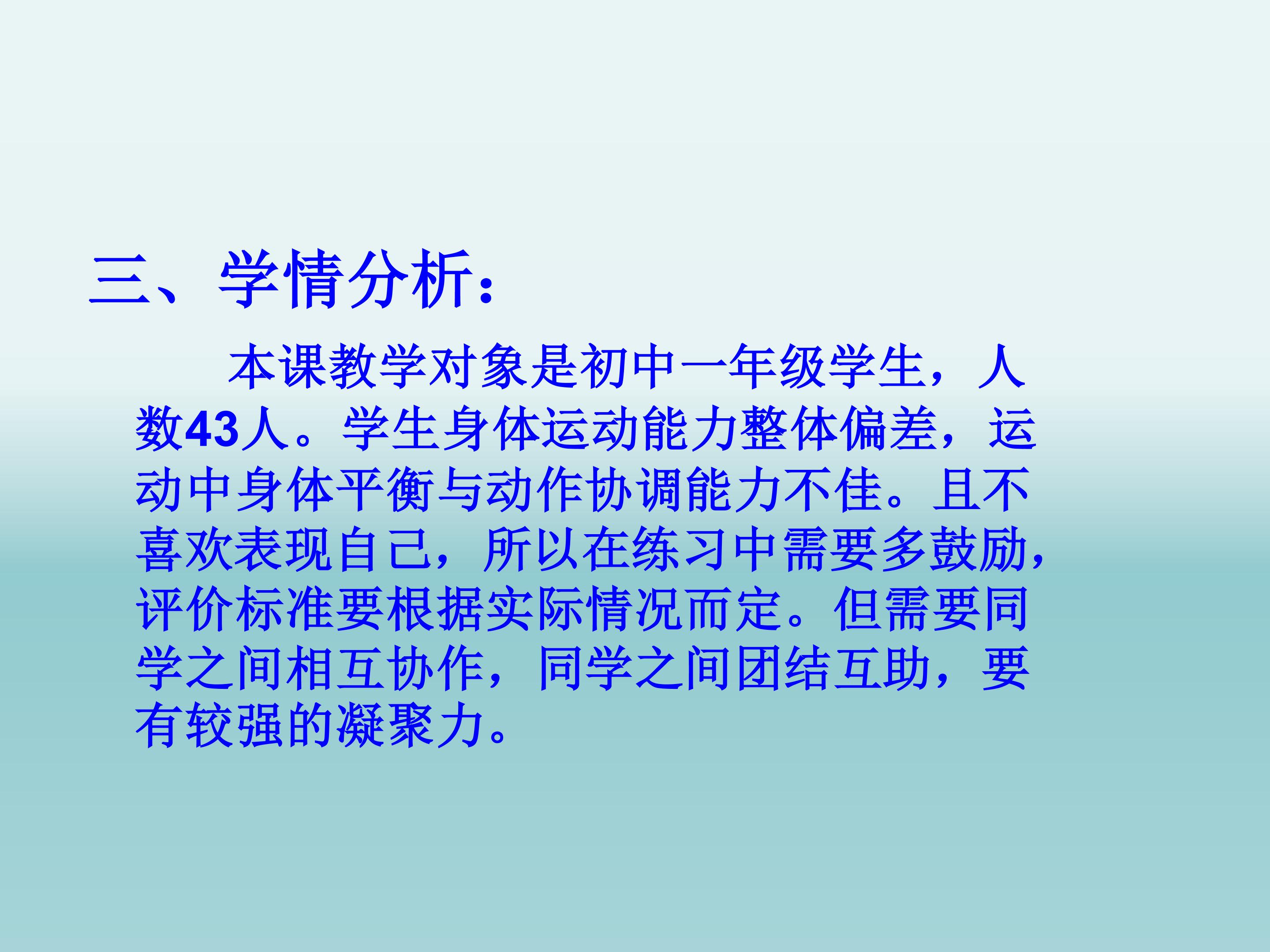 三、学情分析：

本课教学对象是初中一年级学生，人数43人。学生身体运动能力整体偏差，运动中身体平衡与动作协调能力不佳。且不喜欢表现自己，所以在练习中需要多鼓励，评价标准要根据实际情况而定。但需要同学之间相互协作，同学之间团结互助，要有较强的凝聚力。